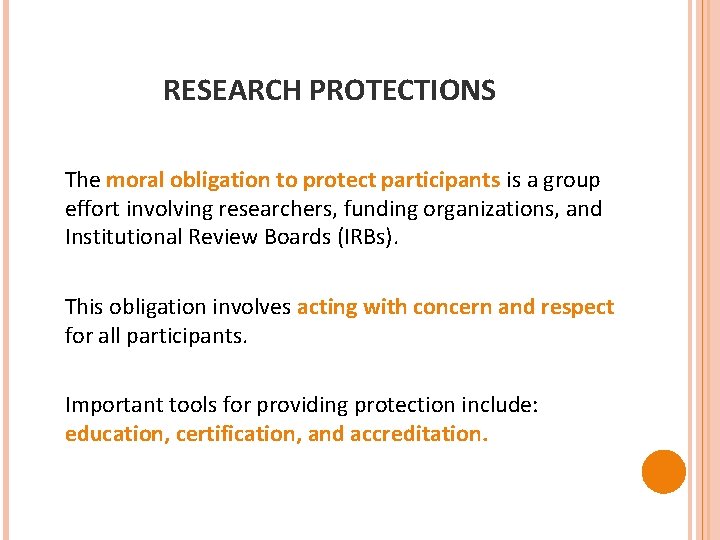 RESEARCH PROTECTIONS

The moral obligation to protect participants is a group effort involving researchers, funding organizations, and Institutional Review Boards (IRBs).

This obligation involves acting with concern and respect for all participants.

Important tools for providing protection include: education, certification, and accreditation.